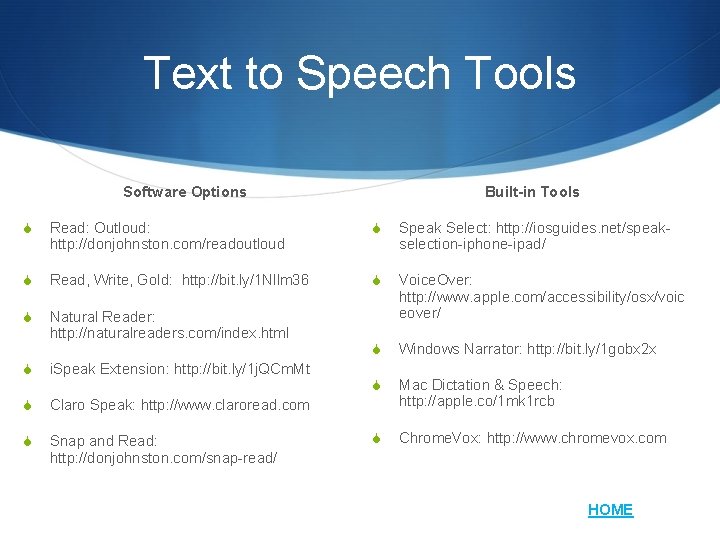 Text to Speech Tools

Software Options

Read: Outloud: http://donjohnston.com/readoutloud

Read, Write, Gold: http://bit.ly/1NIlm36

Natural Reader: http://naturalreaders.com/index.html

iSpeak Extension: http://bit.ly/1jQCmMt

Claro Speak: http://www.claroread.com

Snap and Read: http://donjohnston.com/snap-read/

Built-in Tools

Speak Select: http://iosguides.net/speak-selection-iphone-ipad/

VoiceOver: http://www.apple.com/accessibility/osx/voiceover/

Windows Narrator: http://bit.ly/1gobx2x

Mac Dictation & Speech: http://apple.co/1mk1rcb

ChromeVox: http://www.chromevox.com

HOME